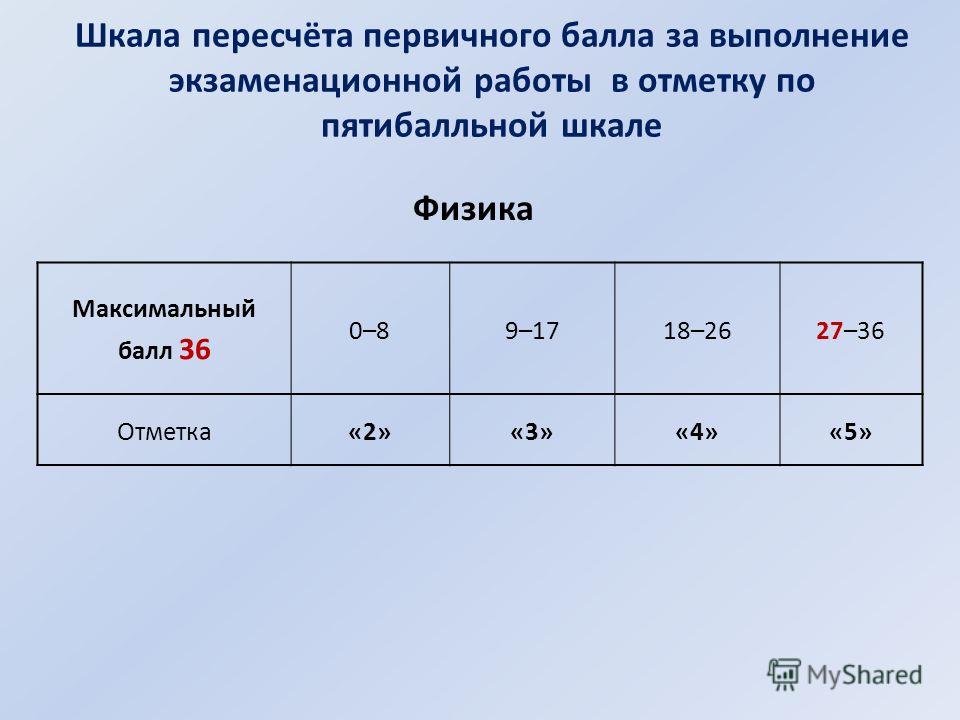 Шкала пересчёта первичного балла за выполнение экзаменационной работы в отметку по пятибалльной шкале

Физика

| Максимальный балл 36 | 0–8 | 9–17 | 18–26 | 27–36 |
|---|---|---|---|---|
| Отметка | «2» | «3» | «4» | «5» |

MyShared